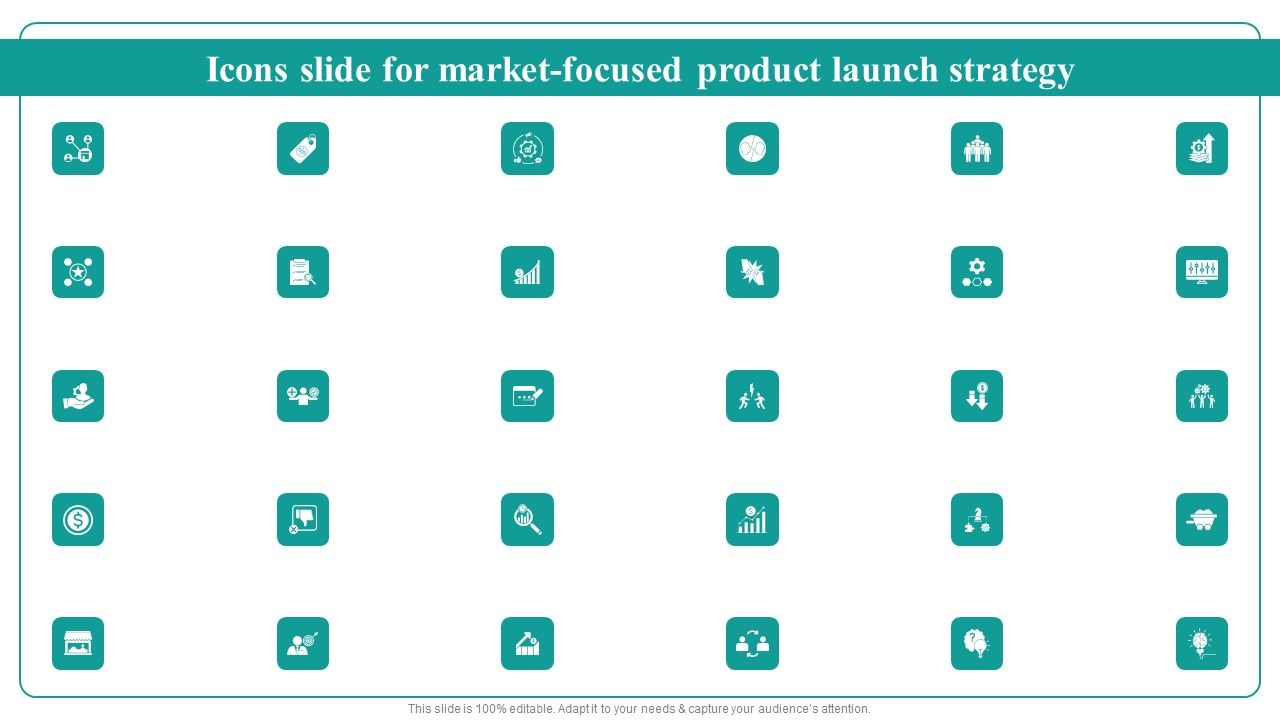 Icons slide for market-focused product launch strategy

This slide is 100% editable. Adapt it to your needs & capture your audience's attention.